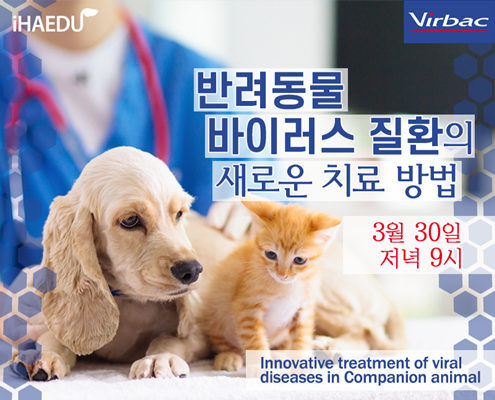 iHAEDU

Virbac

반려동물
바이러스 질환의
새로운 치료 방법

3월 30일
저녁 9시

Innovative treatment of viral diseases in Companion animal